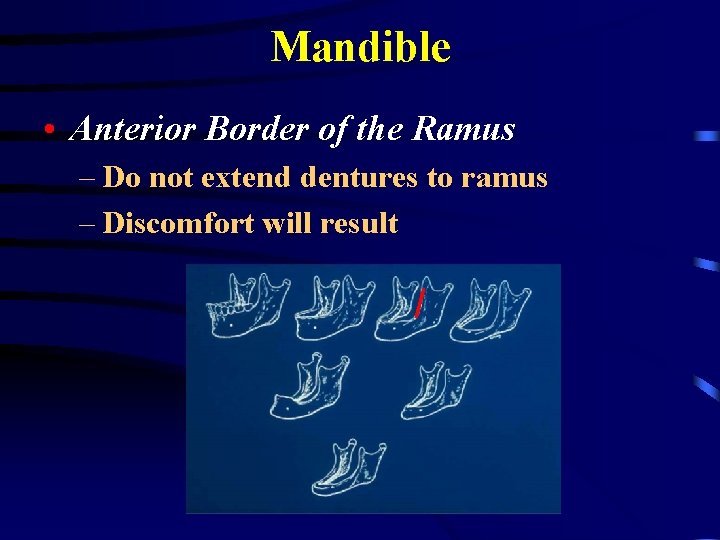 Mandible

• Anterior Border of the Ramus
– Do not extend dentures to ramus
– Discomfort will result